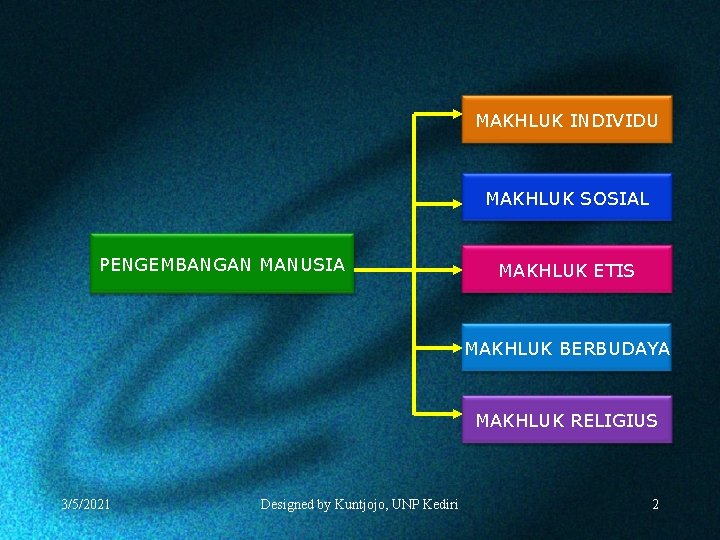 PENGEMBANGAN MANUSIA

MAKHLUK INDIVIDU

MAKHLUK SOSIAL

MAKHLUK ETIS

MAKHLUK BERBUDAYA

MAKHLUK RELIGIUS

3/5/2021 Designed by Kuntjojo, UNP Kediri 2